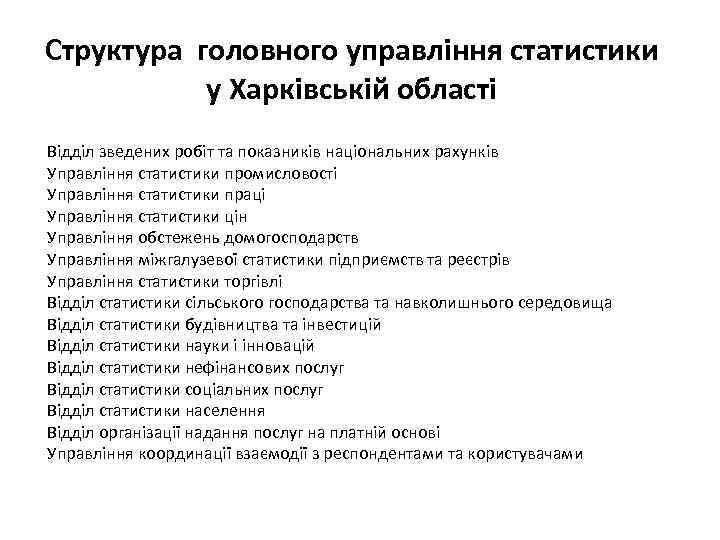 Структура головного управління статистики у Харківській області

Відділ зведених робіт та показників національних рахунків
Управління статистики промисловості
Управління статистики праці
Управління статистики цін
Управління обстежень домогосподарств
Управління міжгалузевої статистики підприємств та реєстрів
Управління статистики торгівлі
Відділ статистики сільського господарства та навколишнього середовища
Відділ статистики будівництва та інвестицій
Відділ статистики науки і інновацій
Відділ статистики нефінансових послуг
Відділ статистики соціальних послуг
Відділ статистики населення
Відділ організації надання послуг на платній основі
Управління координації взаємодії з респондентами та користувачами